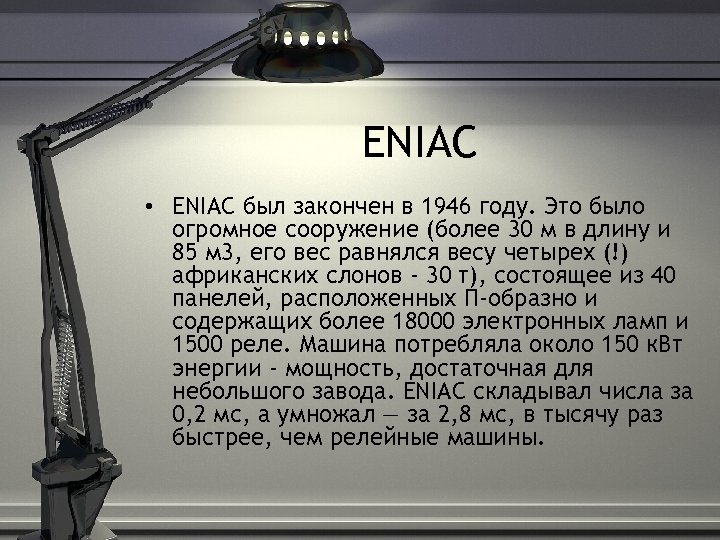 ENIAC

• ENIAC был закончен в 1946 году. Это было огромное сооружение (более 30 м в длину и 85 м3, его вес равнялся весу четырех (!) африканских слонов - 30 т), состоящее из 40 панелей, расположенных П-образно и содержащих более 18000 электронных ламп и 1500 реле. Машина потребляла около 150 кВт энергии - мощность, достаточная для небольшого завода. ENIAC складывал числа за 0,2 мс, а умножал — за 2,8 мс, в тысячу раз быстрее, чем релейные машины.